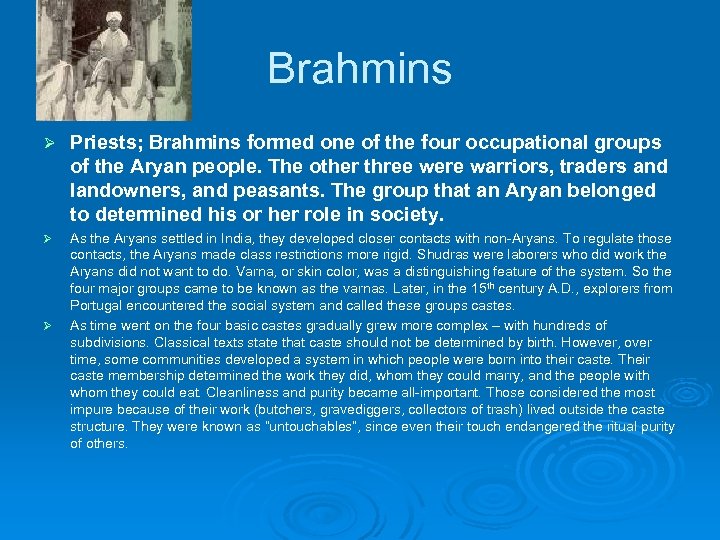 Brahmins

➢ Priests; Brahmins formed one of the four occupational groups of the Aryan people. The other three were warriors, traders and landowners, and peasants. The group that an Aryan belonged to determined his or her role in society.

➢ As the Aryans settled in India, they developed closer contacts with non-Aryans. To regulate those contacts, the Aryans made class restrictions more rigid. Shudras were laborers who did work the Aryans did not want to do. Varna, or skin color, was a distinguishing feature of the system. So the four major groups came to be known as the varnas. Later, in the 15$^{th}$ century A.D., explorers from Portugal encountered the social system and called these groups castes.

➢ As time went on the four basic castes gradually grew more complex – with hundreds of subdivisions. Classical texts state that caste should not be determined by birth. However, over time, some communities developed a system in which people were born into their caste. Their caste membership determined the work they did, whom they could marry, and the people with whom they could eat. Cleanliness and purity became all-important. Those considered the most impure because of their work (butchers, gravediggers, collectors of trash) lived outside the caste structure. They were known as "untouchables", since even their touch endangered the ritual purity of others.